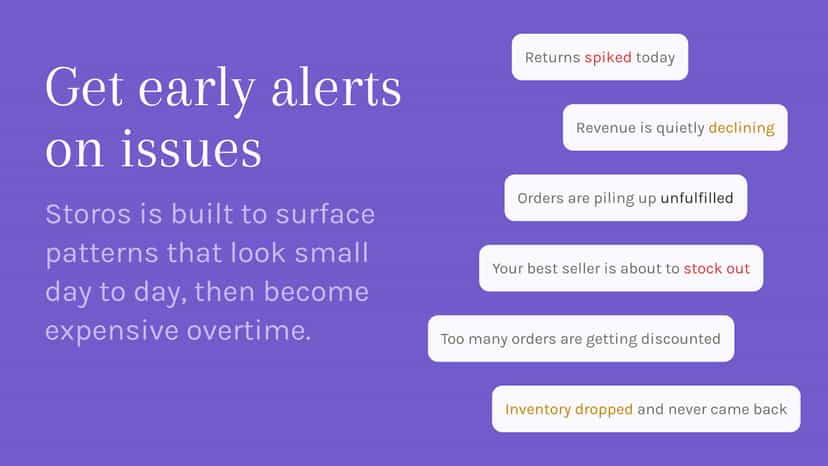 Get early alerts on issues

Storos is built to surface patterns that look small day to day, then become expensive overtime.

Returns spiked today

Revenue is quietly declining

Orders are piling up unfulfilled

Your best seller is about to stock out

Too many orders are getting discounted

Inventory dropped and never came back